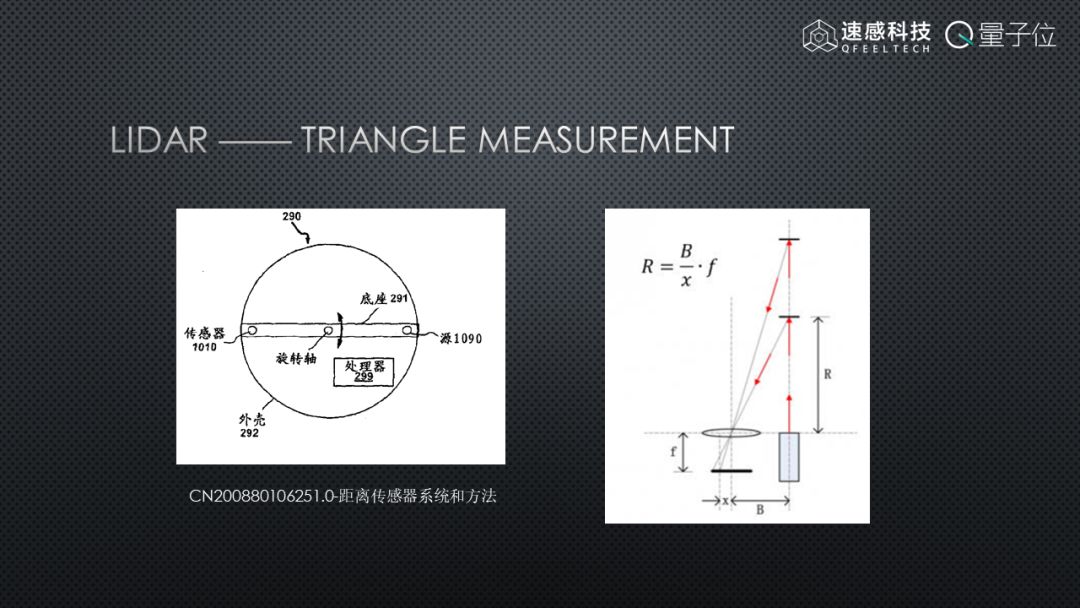 速感科技
QFEELTECH
量子位

LIDAR —— TRIANGLE MEASUREMENT

290
底座 291
传感器
1010
源1090
旋转轴
处理器
299
外壳
292

CN200880106251.0-距离传感器系统和方法

$R = \frac{B}{x} \cdot f$

R
f
x
B